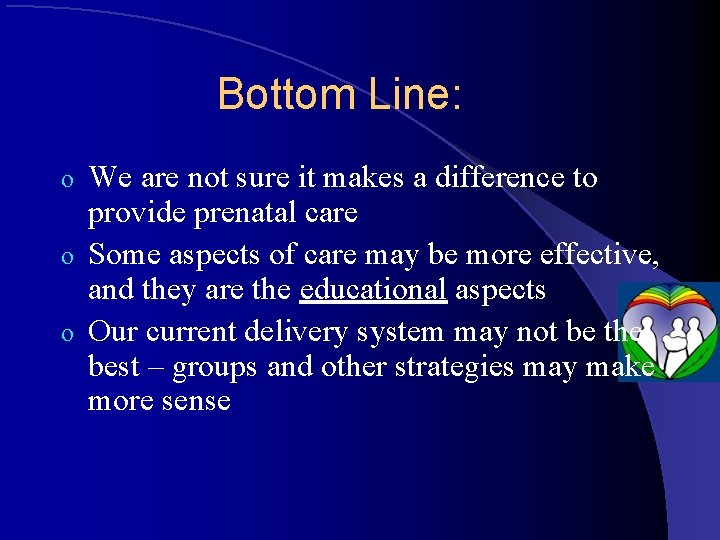 Bottom Line:

o We are not sure it makes a difference to provide prenatal care

o Some aspects of care may be more effective, and they are the educational aspects

o Our current delivery system may not be the best – groups and other strategies may make more sense